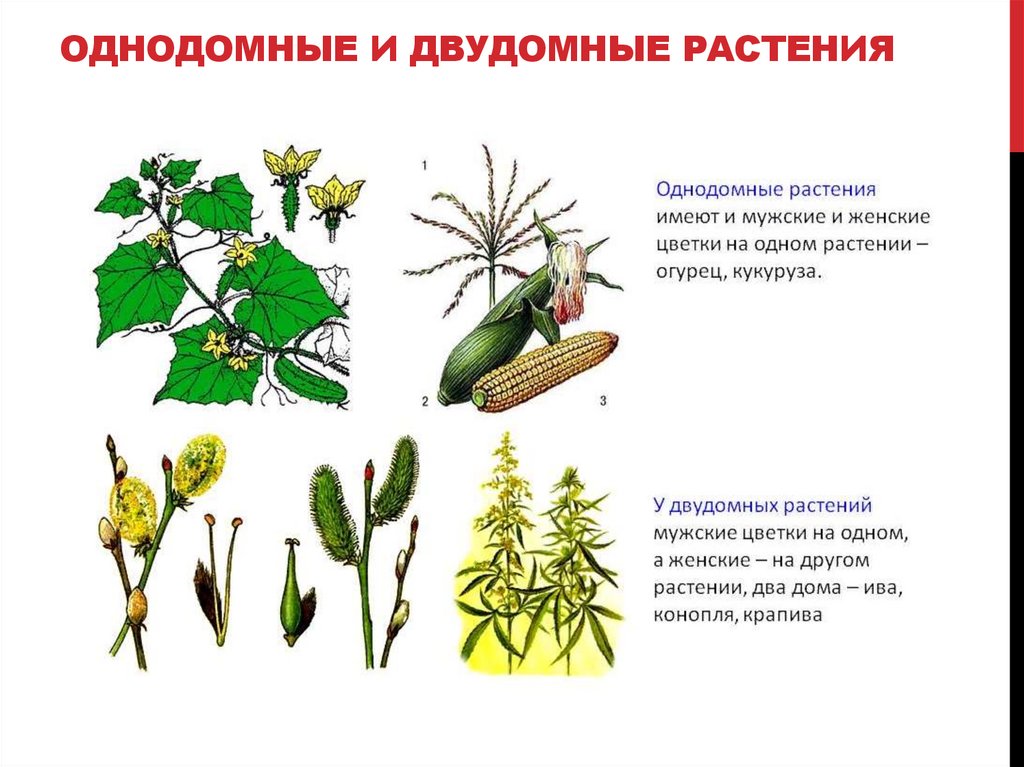 ОДНОДОМНЫЕ И ДВУДОМНЫЕ РАСТЕНИЯ

1

2

3

Однодомные растения имеют и мужские и женские цветки на одном растении – огурец, кукуруза.

У двудомных растений мужские цветки на одном, а женские – на другом растении, два дома – ива, конопля, крапива